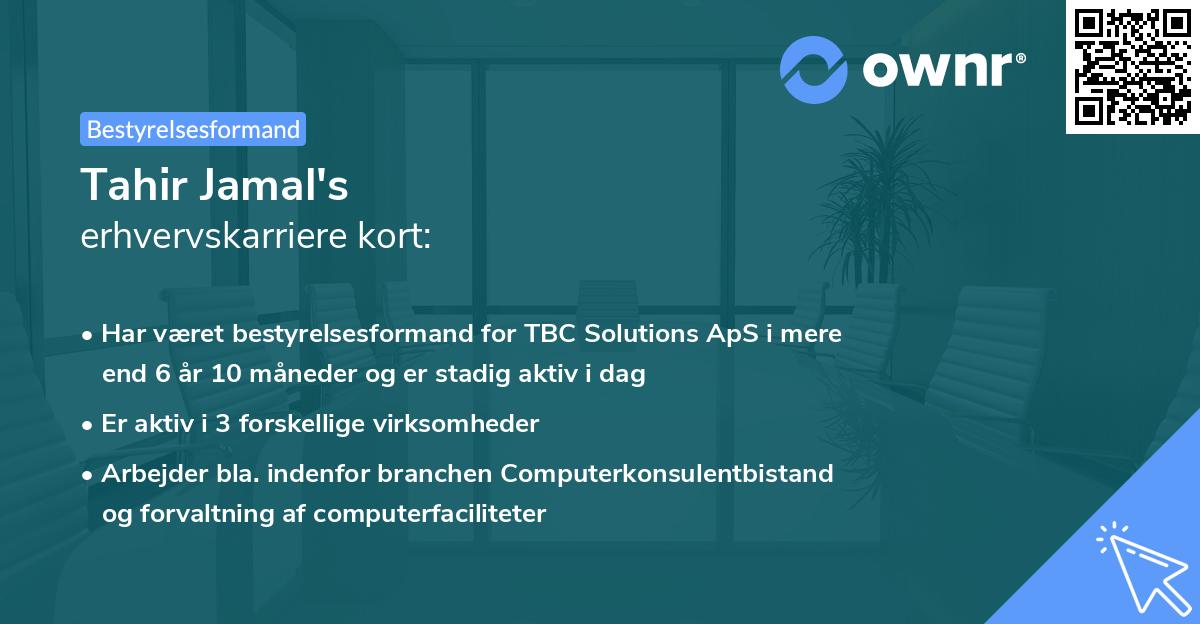 ownr®

Bestyrelsesformand

Tahir Jamal's
erhvervskarriere kort:

• Har været bestyrelsesformand for TBC Solutions ApS i mere end 6 år 10 måneder og er stadig aktiv i dag

• Er aktiv i 3 forskellige virksomheder

• Arbejder bla. indenfor branchen Computerkonsulentbistand og forvaltning af computerfaciliteter